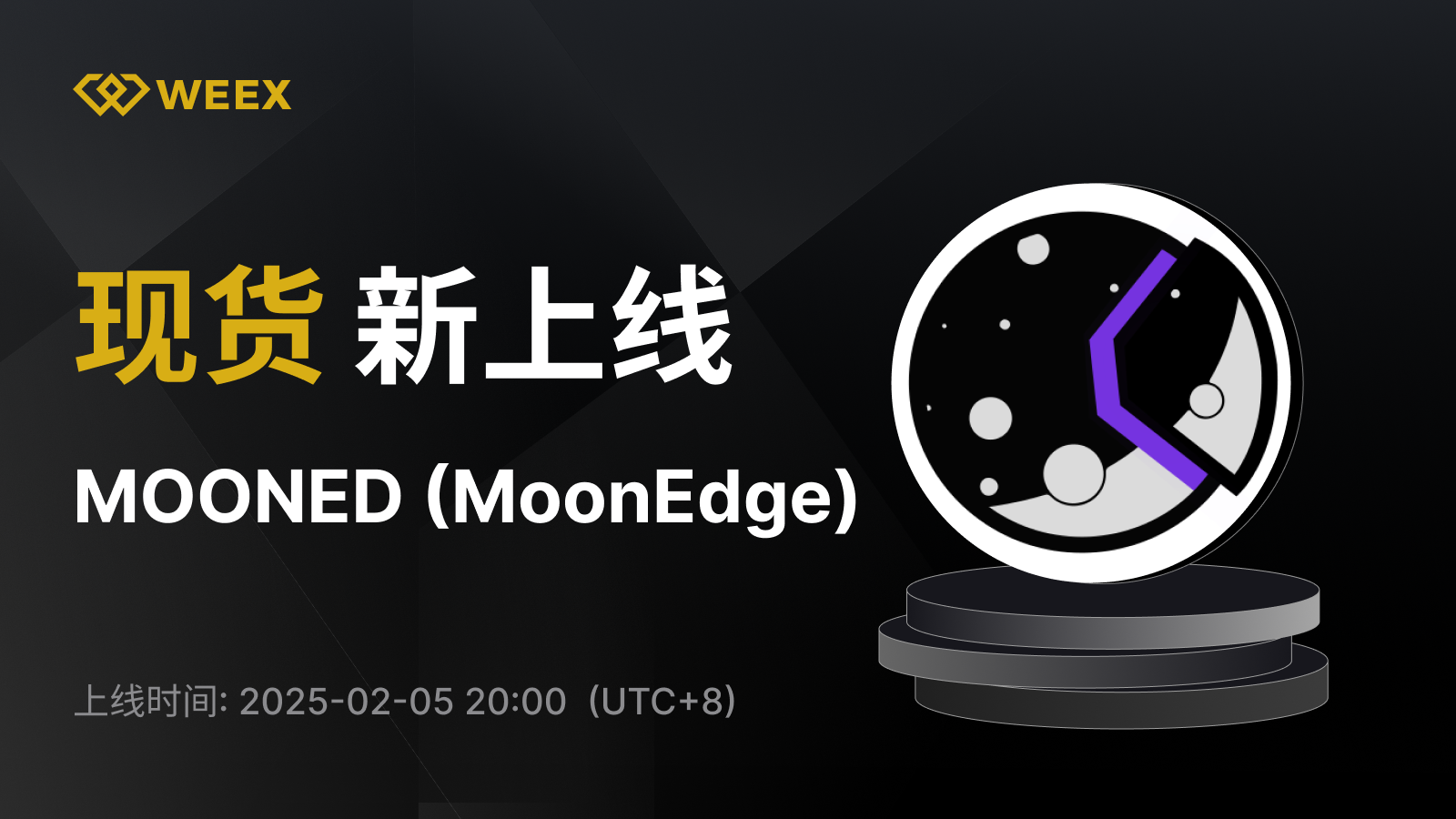 WEEX

现货 新上线

MOONED (MoonEdge)

上线时间: 2025-02-05 20:00（UTC+8)